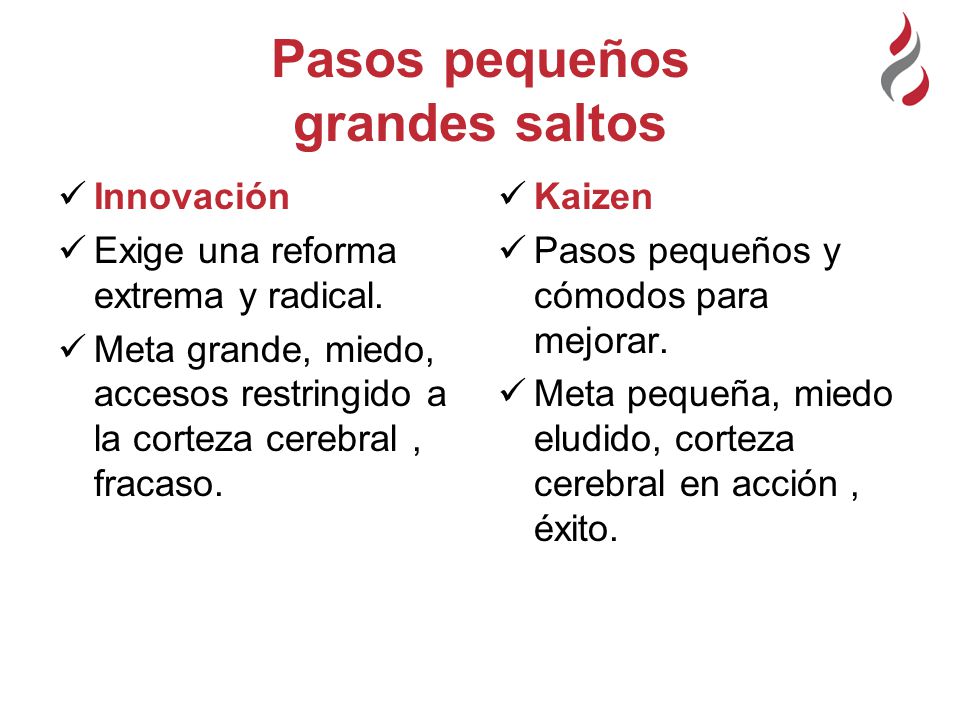 Pasos pequeños grandes saltos

✓ Innovación
✓ Exige una reforma extrema y radical.
✓ Meta grande, miedo, accesos restringido a la corteza cerebral , fracaso.

✓ Kaizen
✓ Pasos pequeños y cómodos para mejorar.
✓ Meta pequeña, miedo eludido, corteza cerebral en acción , éxito.